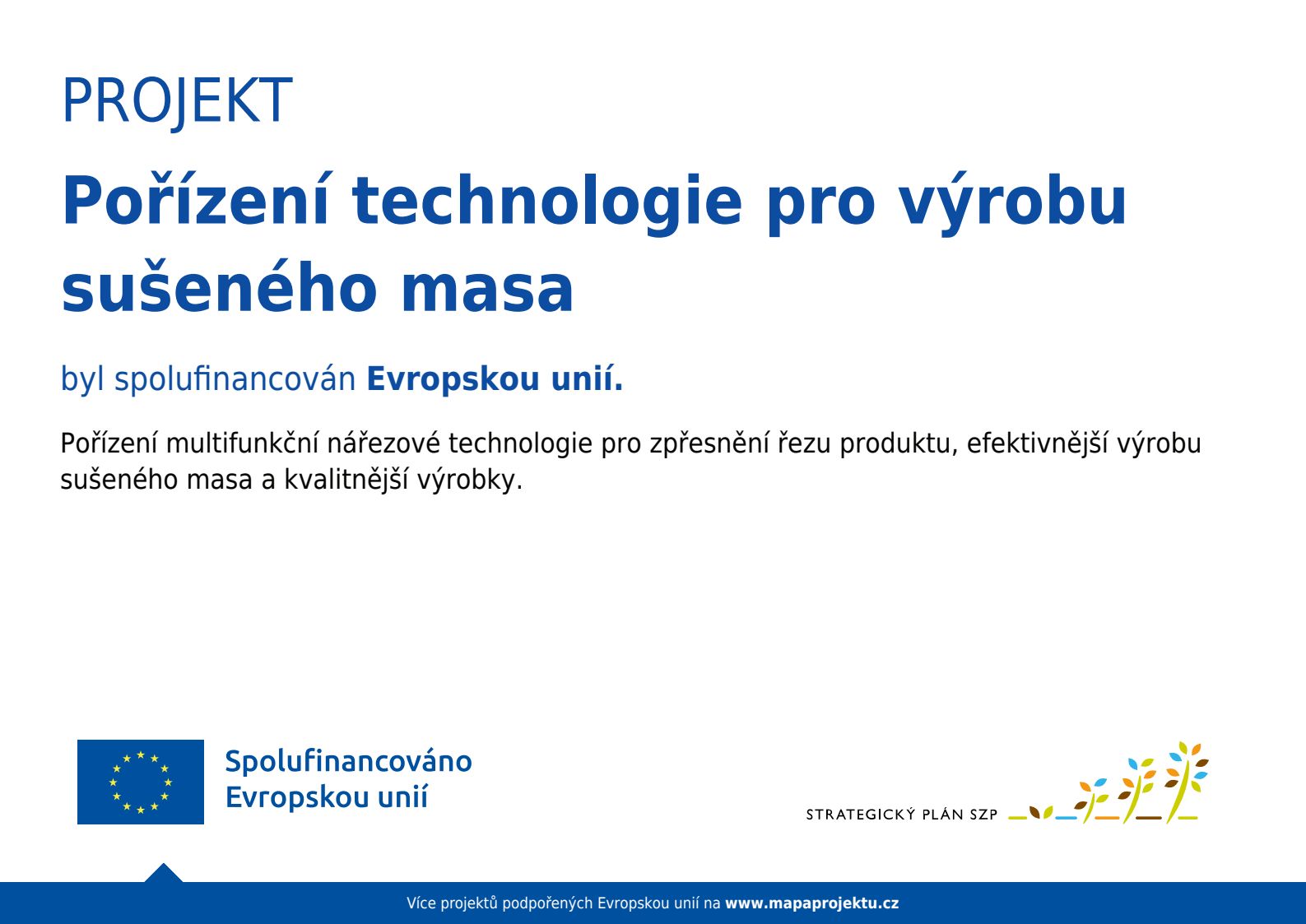 PROJEKT

Pořízení technologie pro výrobu sušeného masa

byl spolufinancován Evropskou unií.

Pořízení multifunkční nářezové technologie pro zpřesnění řezu produktu, efektivnější výrobu sušeného masa a kvalitnější výrobky.

Spolufinancováno Evropskou unií

STRATEGICKÝ PLÁN SZP

Více projektů podpořených Evropskou unií na www.mapaprojektu.cz